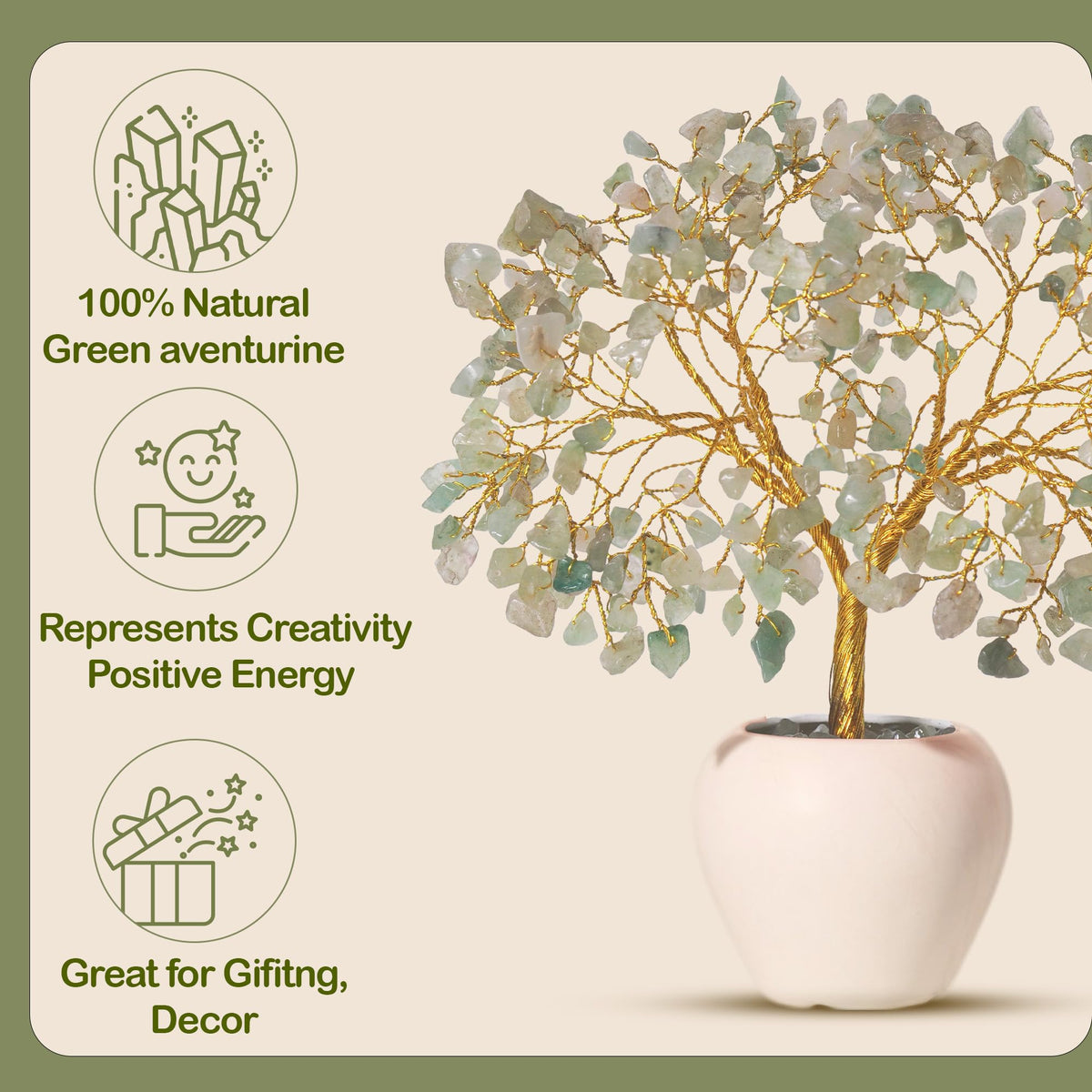 100% Natural
Green aventurine

Represents Creativity
Positive Energy

Great for Gifitng,
Decor